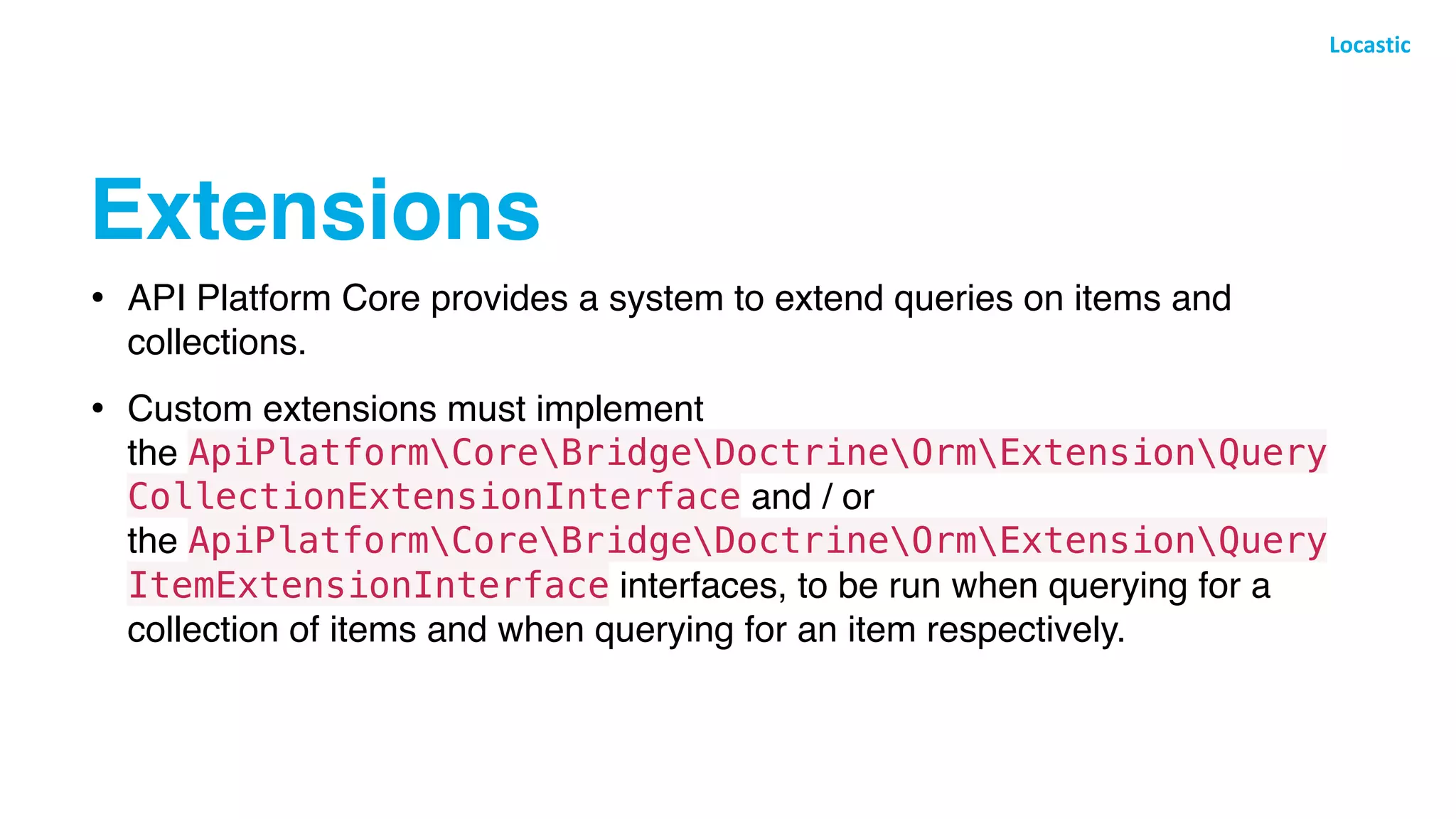 Locastic

Extensions

• API Platform Core provides a system to extend queries on items and collections.

• Custom extensions must implement the ApiPlatform\Core\Bridge\Doctrine\Orm\Extension\QueryCollectionExtensionInterface and / or the ApiPlatform\Core\Bridge\Doctrine\Orm\Extension\QueryItemExtensionInterface interfaces, to be run when querying for a collection of items and when querying for an item respectively.